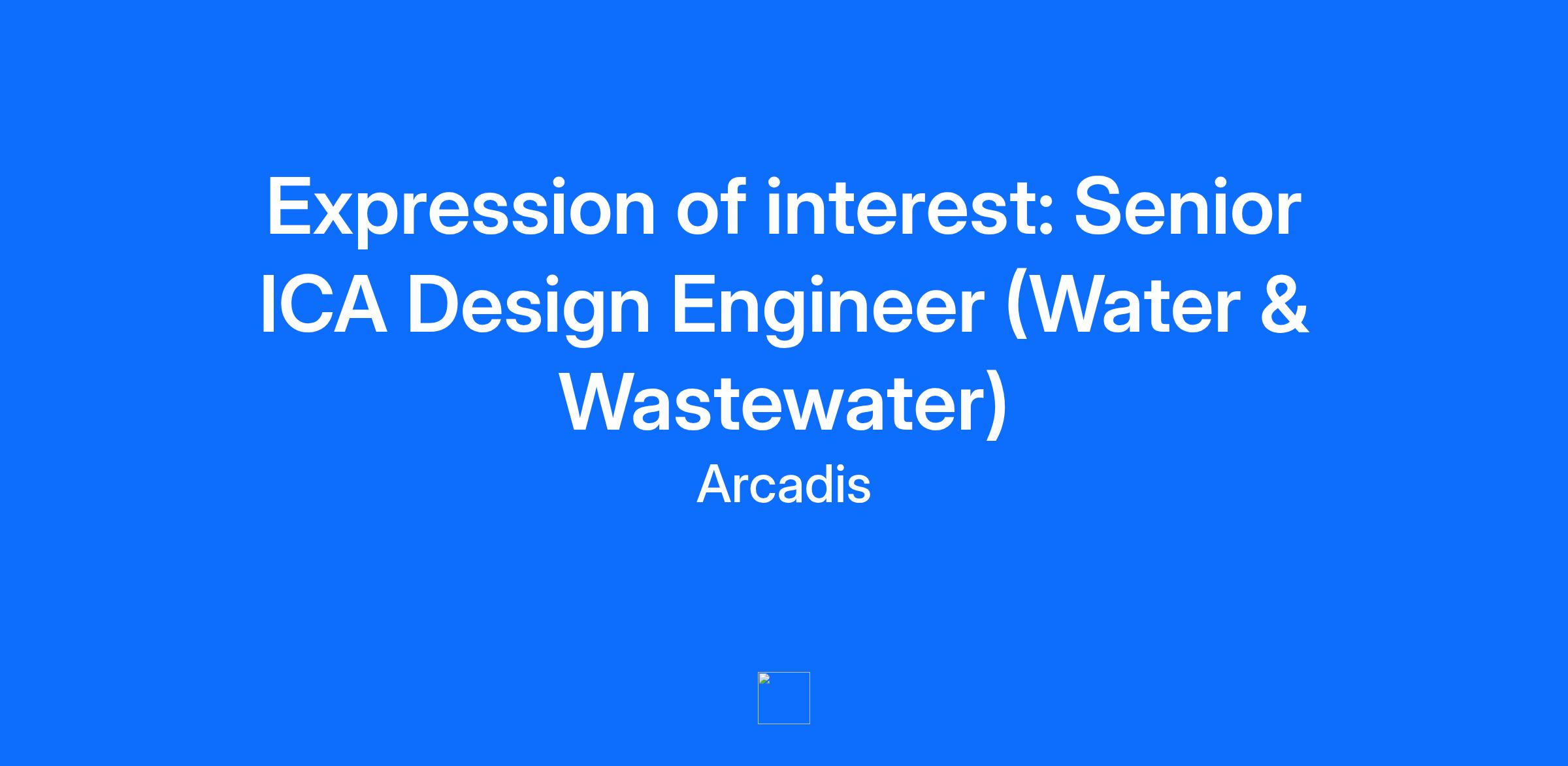 Expression of interest: Senior ICA Design Engineer (Water & Wastewater)

Arcadis